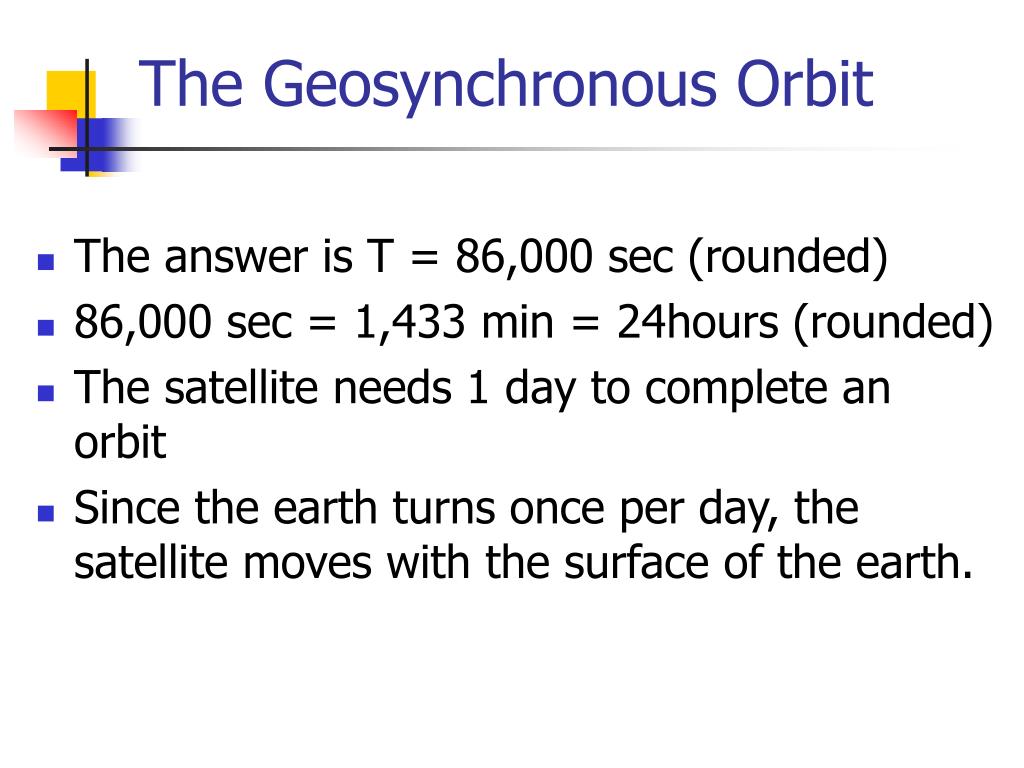 The Geosynchronous Orbit

- The answer is T = 86,000 sec (rounded)
- 86,000 sec = 1,433 min = 24hours (rounded)
- The satellite needs 1 day to complete an orbit
- Since the earth turns once per day, the satellite moves with the surface of the earth.